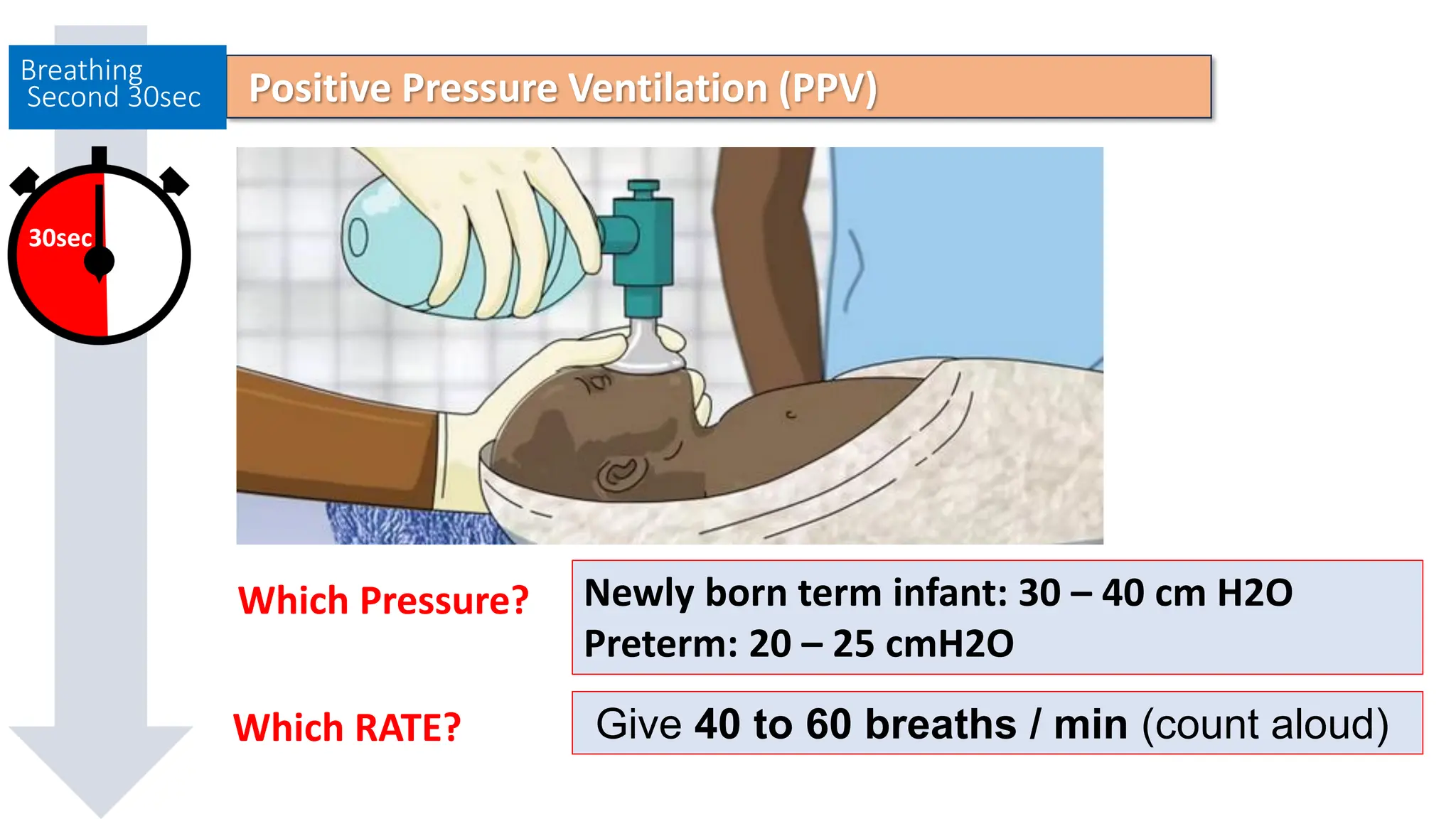 Breathing
Second 30sec

Positive Pressure Ventilation (PPV)

30sec

Which Pressure?

Newly born term infant: 30 – 40 cm H2O
Preterm: 20 – 25 cmH2O

Which RATE?

Give 40 to 60 breaths / min (count aloud)